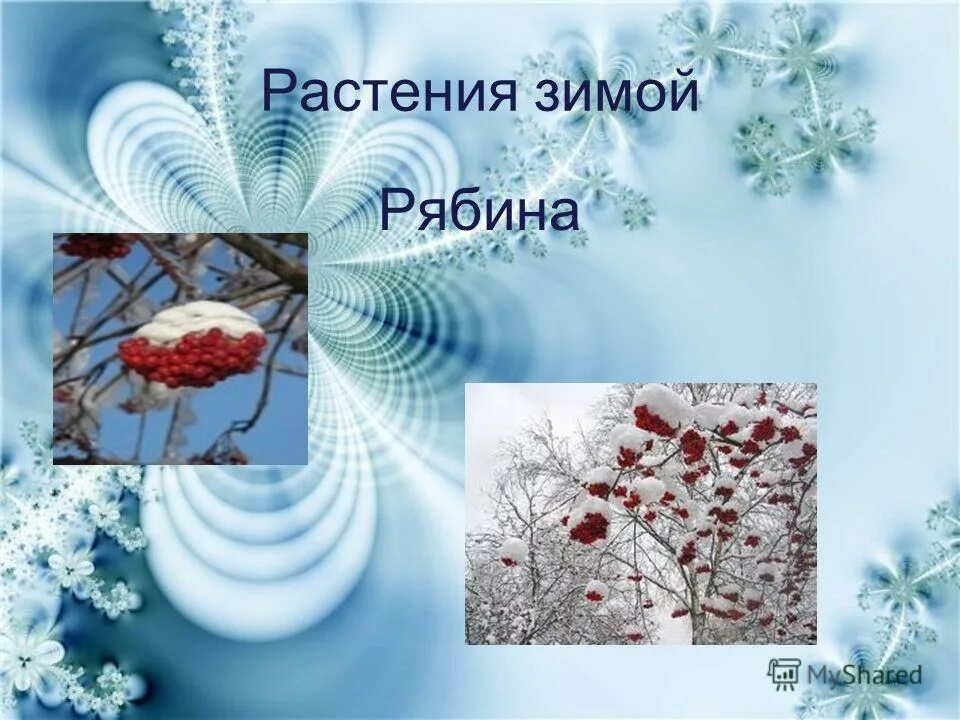 Растения зимой

Рябина

MyShared